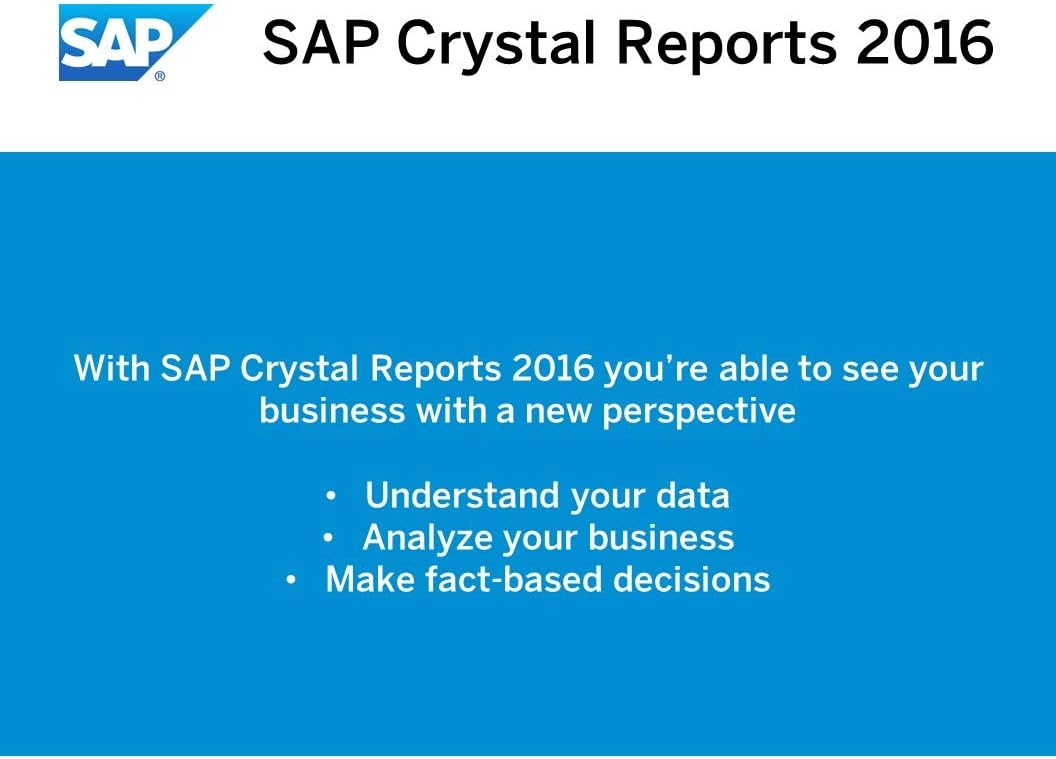 SAP®

SAP Crystal Reports 2016

With SAP Crystal Reports 2016 you're able to see your business with a new perspective

• Understand your data
• Analyze your business
• Make fact-based decisions